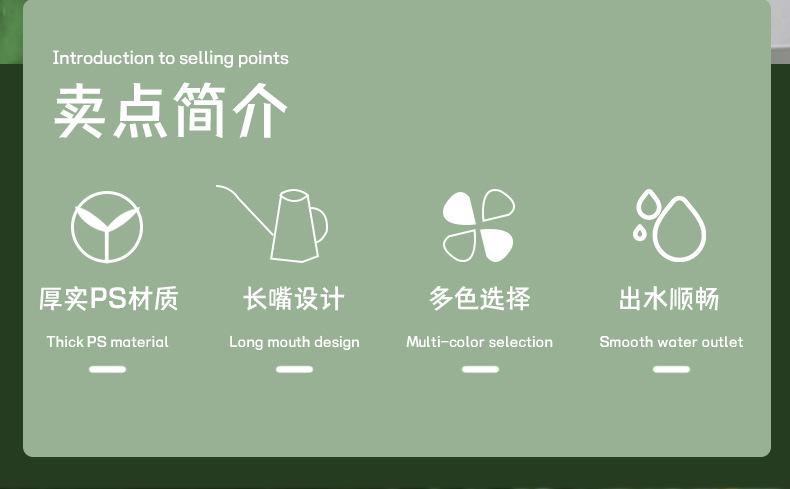 Introduction to selling points

卖点简介

厚实PS材质

Thick PS material

长嘴设计

Long mouth design

多色选择

Multi-color selection

出水顺畅

Smooth water outlet